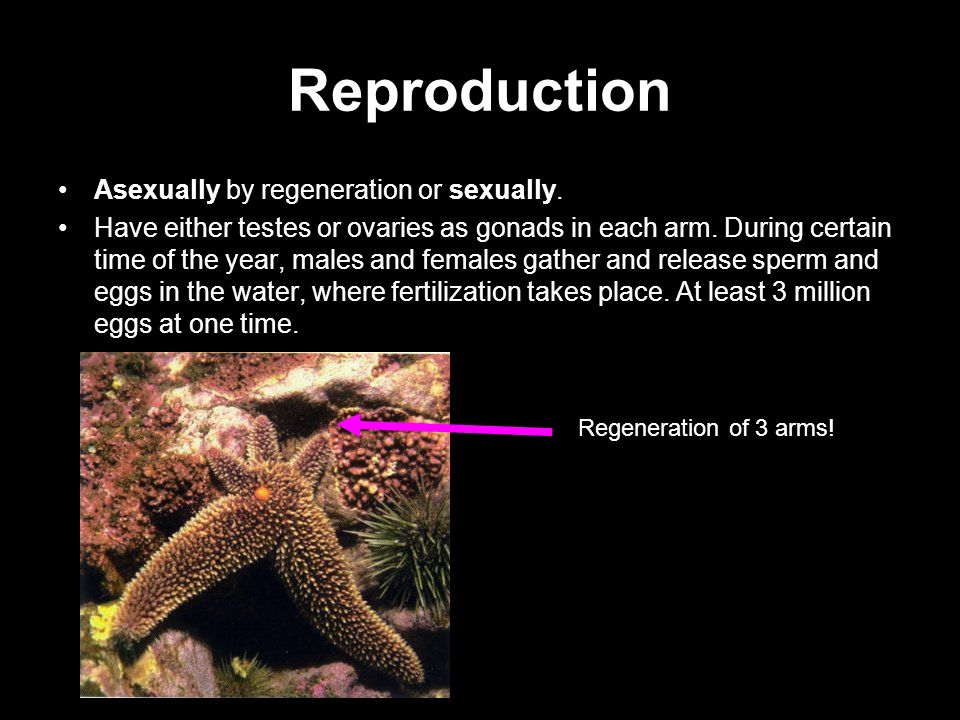 Reproduction

• Asexually by regeneration or sexually.

• Have either testes or ovaries as gonads in each arm. During certain time of the year, males and females gather and release sperm and eggs in the water, where fertilization takes place. At least 3 million eggs at one time.

Regeneration of 3 arms!